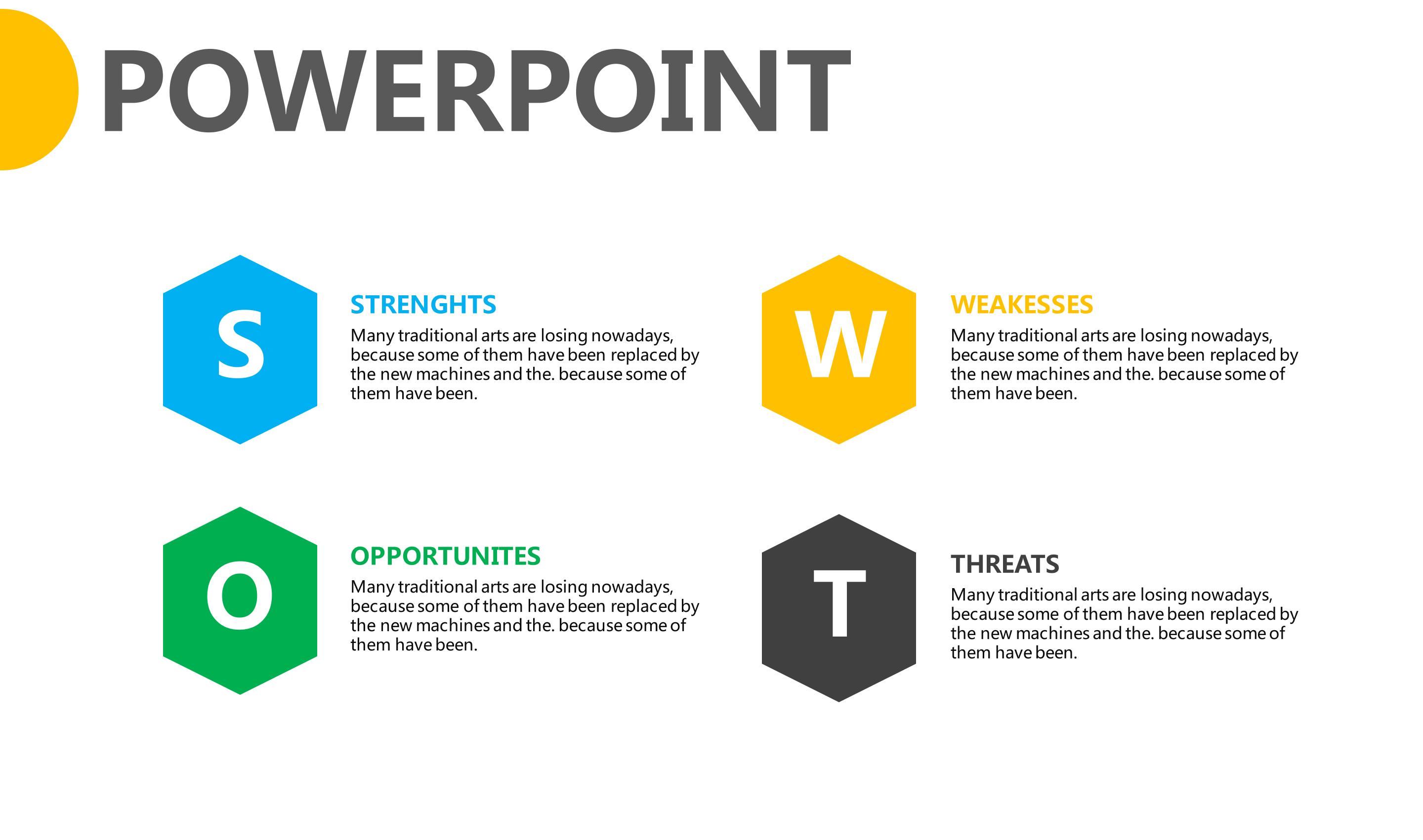 POWERPOINT

S

STRENGHTS

Many traditional arts are losing nowadays, because some of them have been replaced by the new machines and the. because some of them have been.

W

WEAKESSES

Many traditional arts are losing nowadays, because some of them have been replaced by the new machines and the. because some of them have been.

O

OPPORTUNITES

Many traditional arts are losing nowadays, because some of them have been replaced by the new machines and the. because some of them have been.

T

THREATS

Many traditional arts are losing nowadays, because some of them have been replaced by the new machines and the. because some of them have been.